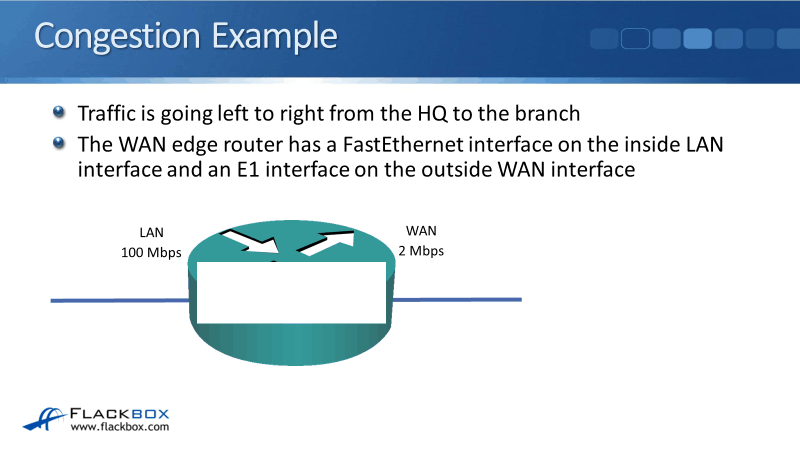 Congestion Example

Traffic is going left to right from the HQ to the branch

The WAN edge router has a FastEthernet interface on the inside LAN interface and an E1 interface on the outside WAN interface

LAN
100 Mbps

WAN
2 Mbps

FLACKBOX
www.flackbox.com